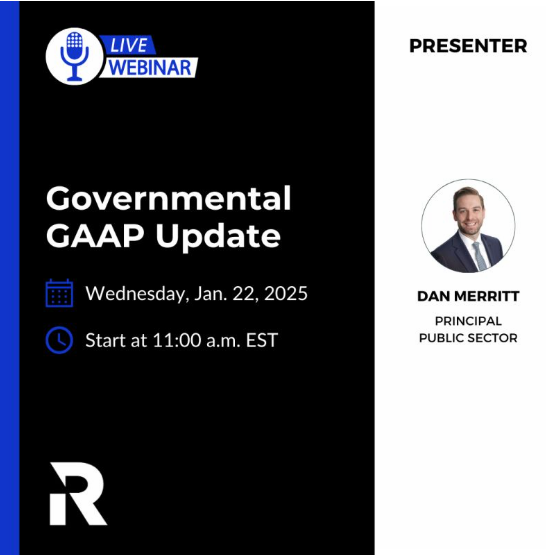 LIVE
WEBINAR

Governmental GAAP Update

Wednesday, Jan. 22, 2025

Start at 11:00 a.m. EST

R

PRESENTER

DAN MERRITT

PRINCIPAL
PUBLIC SECTOR